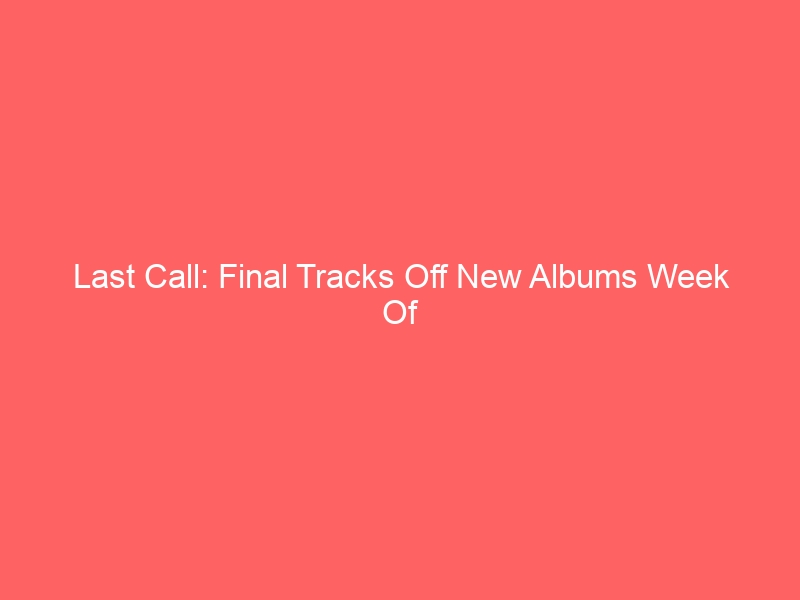 Last Call: Final Tracks Off New Albums Week Of